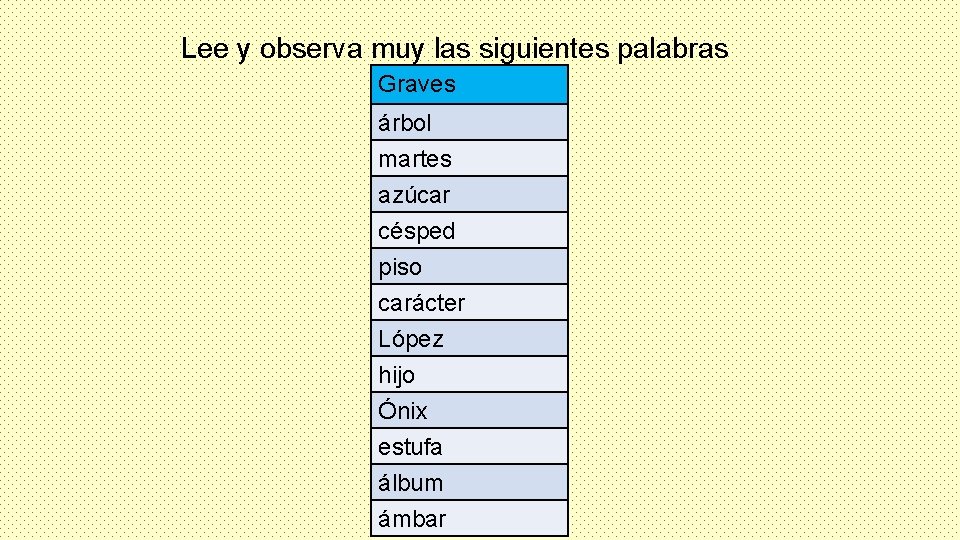 Lee y observa muy las siguientes palabras

| Graves |
|---|
| árbol |
| martes |
| azúcar |
| césped |
| piso |
| carácter |
| López |
| hijo |
| Ónix |
| estufa |
| álbum |
| ámbar |